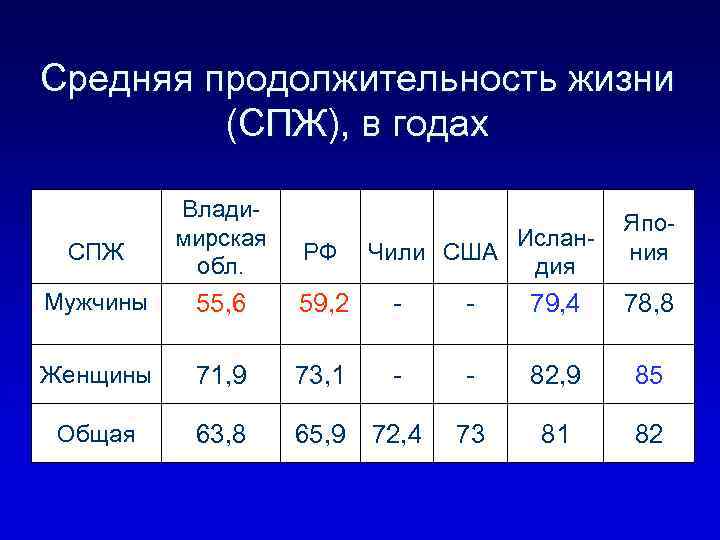 Средняя продолжительность жизни (СПЖ), в годах

| СПЖ | Владимирская обл. | РФ | Чили | США | Исландия | Япония |
|---|---|---|---|---|---|---|
| Мужчины | 55,6 | 59,2 | - | - | 79,4 | 78,8 |
| Женщины | 71,9 | 73,1 | - | - | 82,9 | 85 |
| Общая | 63,8 | 65,9 | 72,4 | 73 | 81 | 82 |